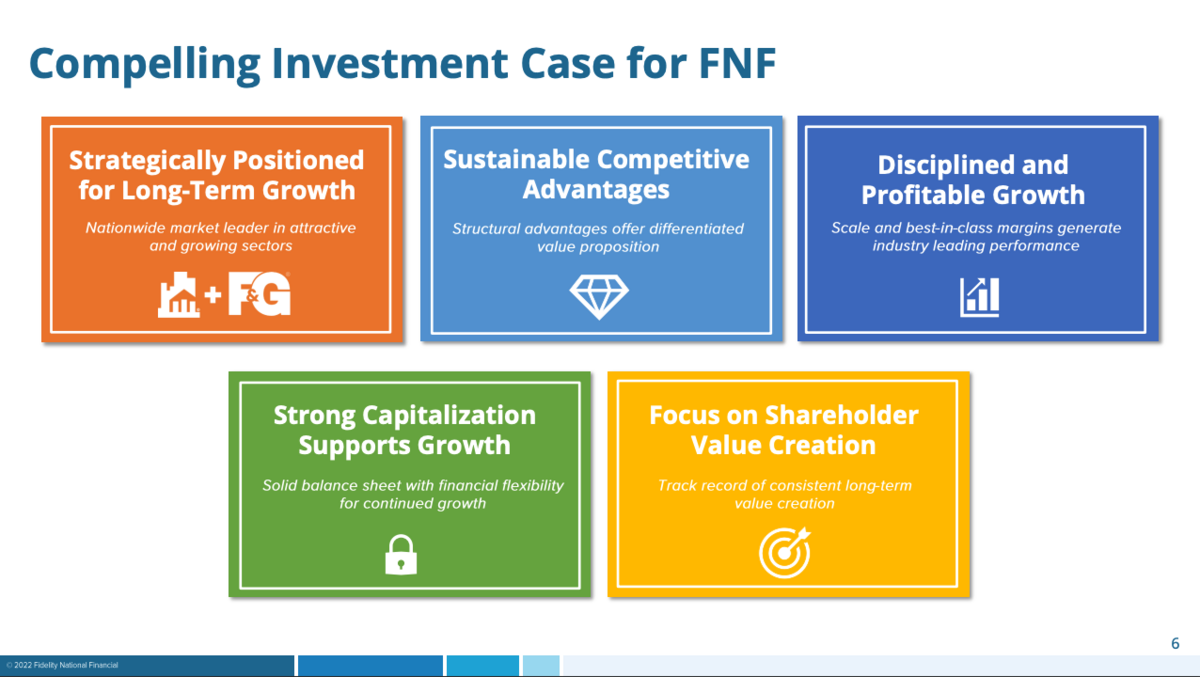 Compelling Investment Case for FNF

Strategically Positioned for Long-Term Growth

Nationwide market leader in attractive and growing sectors

+ F&G

Sustainable Competitive Advantages

Structural advantages offer differentiated value proposition

Disciplined and Profitable Growth

Scale and best-in-class margins generate industry leading performance

Strong Capitalization Supports Growth

Solid balance sheet with financial flexibility for continued growth

Focus on Shareholder Value Creation

Track record of consistent long-term value creation

6

© 2022 Fidelity National Financial